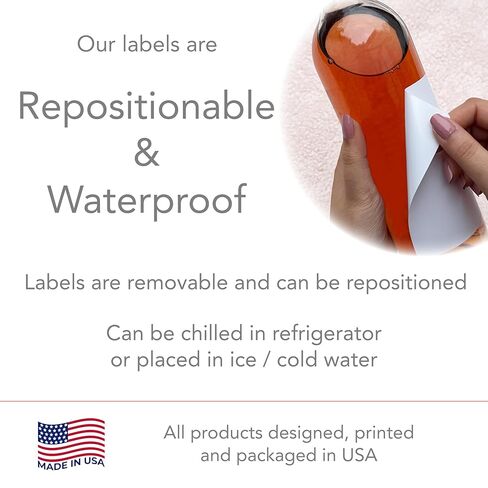 Our labels are

Repositionable
&
Waterproof

Labels are removable and can be repositioned

Can be chilled in refrigerator
or placed in ice / cold water

MADE IN USA

All products designed, printed
and packaged in USA